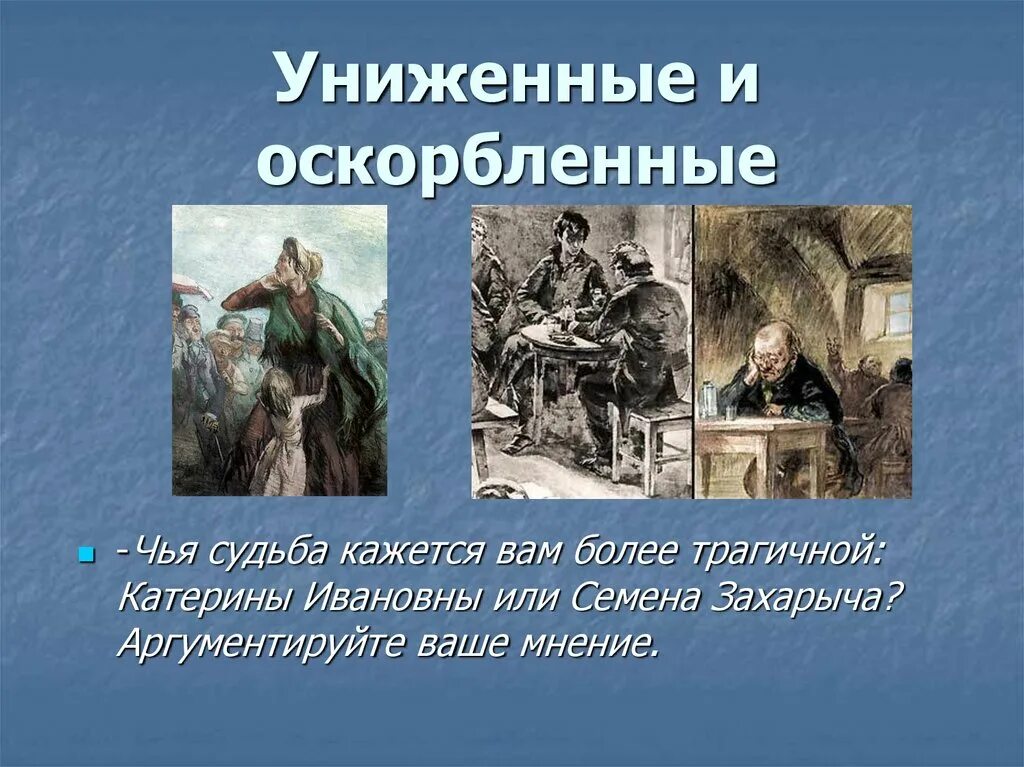 Униженные и оскорбленные

-Чья судьба кажется вам более трагичной: Катерины Ивановны или Семена Захарыча? Аргументируйте ваше мнение.